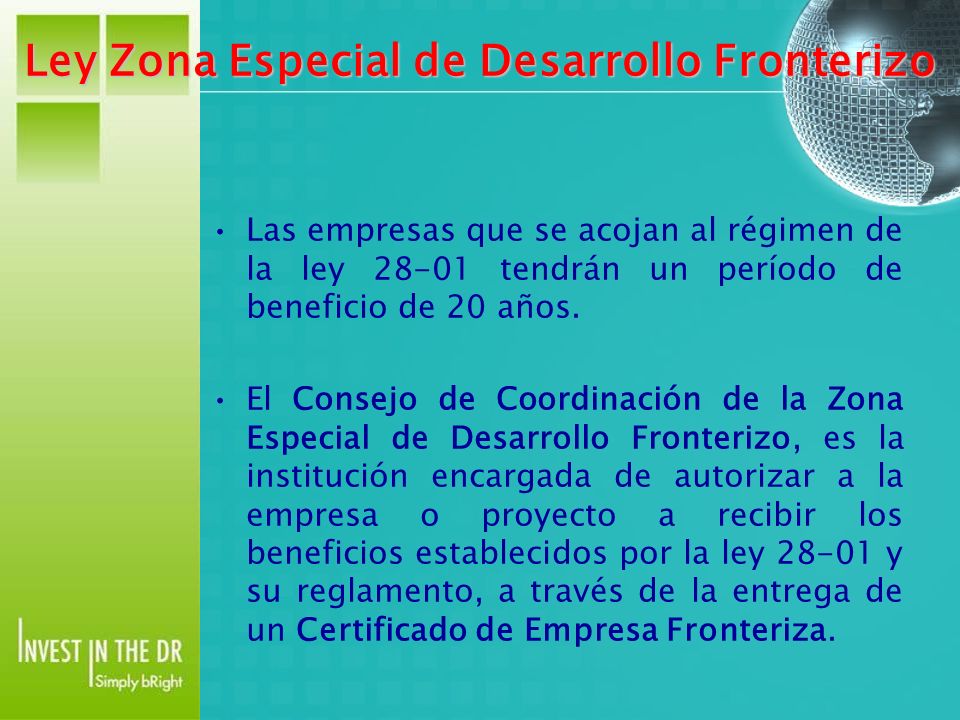 Ley Zona Especial de Desarrollo Fronterizo

• Las empresas que se acojan al régimen de la ley 28-01 tendrán un período de beneficio de 20 años.

• El Consejo de Coordinación de la Zona Especial de Desarrollo Fronterizo, es la institución encargada de autorizar a la empresa o proyecto a recibir los beneficios establecidos por la ley 28-01 y su reglamento, a través de la entrega de un Certificado de Empresa Fronteriza.

INVEST IN THE DR
Simply bRight